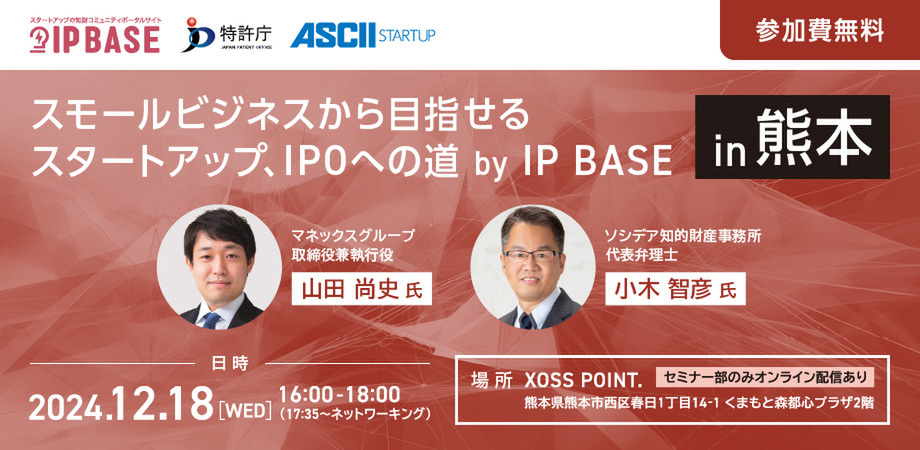 スタートアップの知財コミュニティポータルサイト
IP BASE

特許庁
JAPAN PATENT OFFICE

ASCII STARTUP

参加費無料

スモールビジネスから目指せる
スタートアップ、IPOへの道 by IP BASE

in 熊本

マネックスグループ
取締役兼執行役
山田 尚史 氏

ソシデア知的財産事務所
代表弁理士
小木 智彦 氏

日時
2024.12.18 [WED] 16:00-18:00
(17:35～ネットワーキング)

場所 XOSS POINT. セミナー部のみオンライン配信あり
熊本県熊本市西区春日1丁目14-1 くまもと森都心プラザ2階